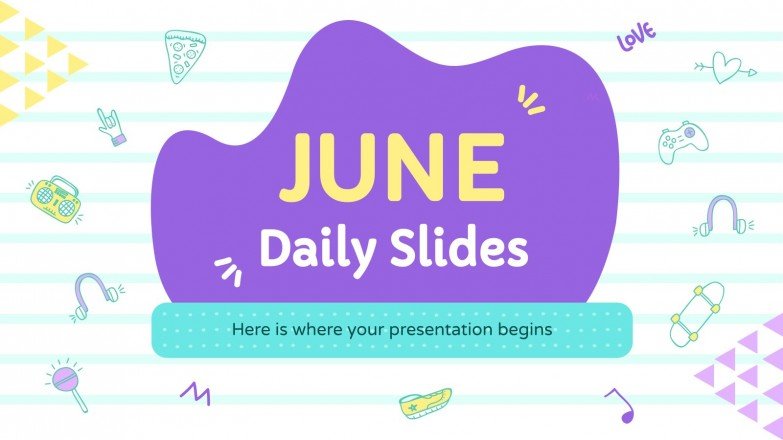 LOVE

JUNE
Daily Slides

Here is where your presentation begins